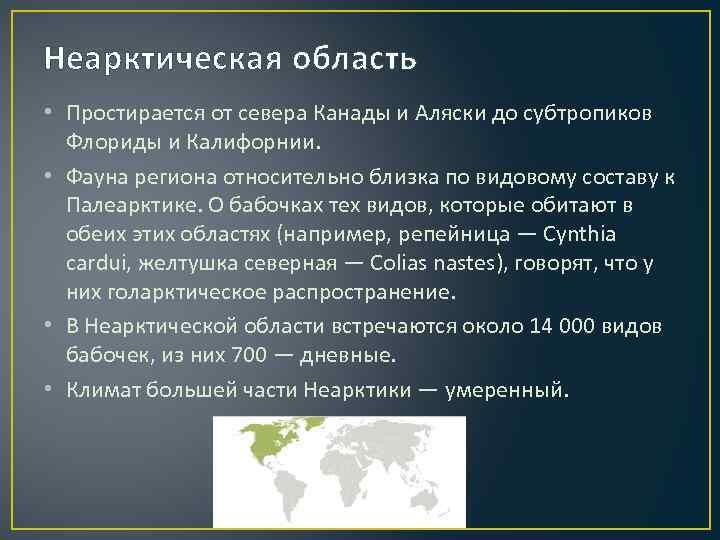 Неарктическая область

• Простирается от севера Канады и Аляски до субтропиков Флориды и Калифорнии.

• Фауна региона относительно близка по видовому составу к Палеарктике. О бабочках тех видов, которые обитают в обеих этих областях (например, репейница — Cynthia cardui, желтушка северная — Colias nastes), говорят, что у них голарктическое распространение.

• В Неарктической области встречаются около 14 000 видов бабочек, из них 700 — дневные.

• Климат большей части Неарктики — умеренный.